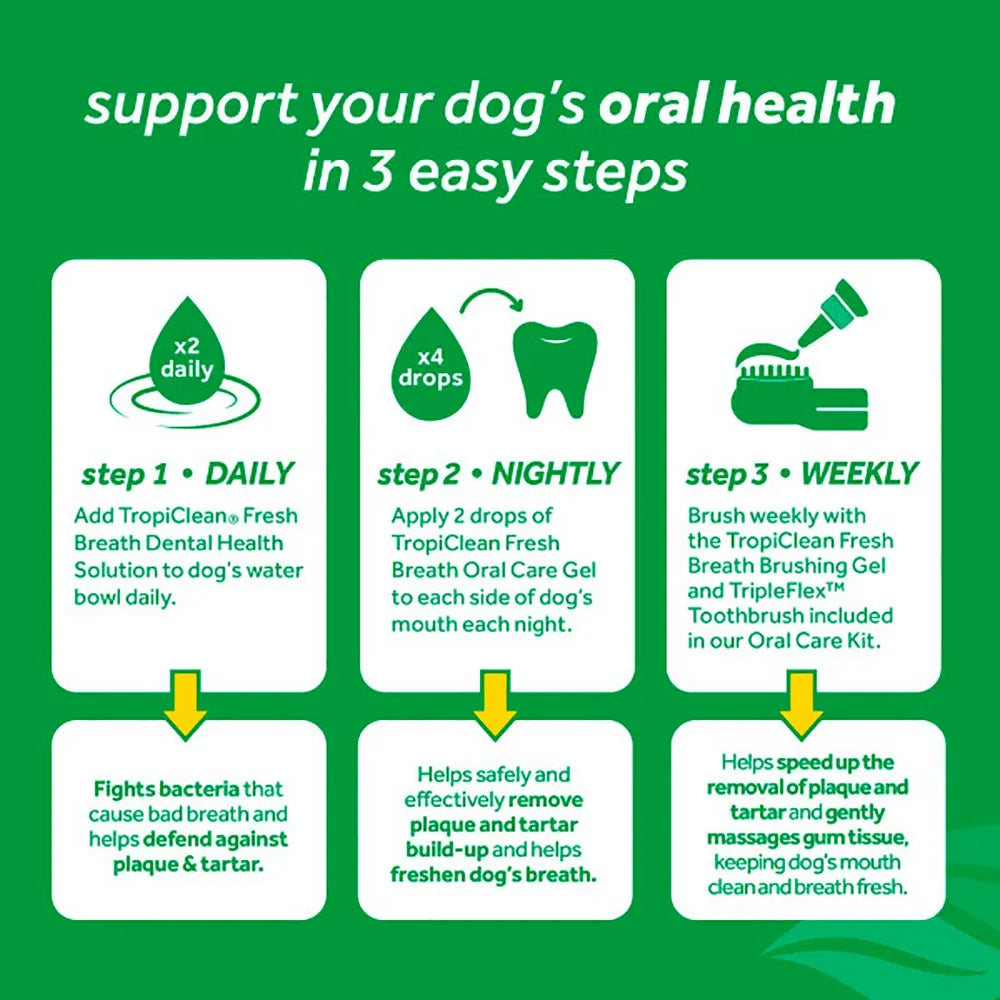 support your dog's oral health in 3 easy steps

x2 daily

step 1 • DAILY

Add TropiClean® Fresh Breath Dental Health Solution to dog's water bowl daily.

Fights bacteria that cause bad breath and helps defend against plaque & tartar.

x4 drops

step 2 • NIGHTLY

Apply 2 drops of TropiClean Fresh Breath Oral Care Gel to each side of dog's mouth each night.

Helps safely and effectively remove plaque and tartar build-up and helps freshen dog's breath.

step 3 • WEEKLY

Brush weekly with the TropiClean Fresh Breath Brushing Gel and TripleFlex™ Toothbrush included in our Oral Care Kit.

Helps speed up the removal of plaque and tartar and gently massages gum tissue, keeping dog's mouth clean and breath fresh.